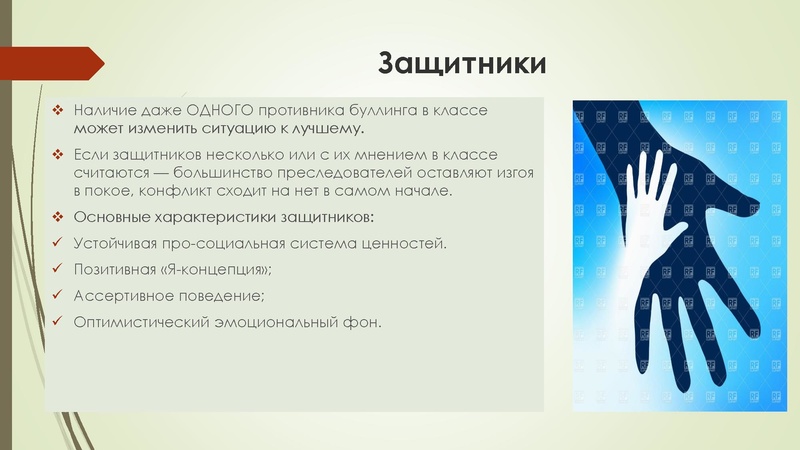 Защитники

❖ Наличие даже ОДНОГО противника буллинга в классе может изменить ситуацию к лучшему.

❖ Если защитников несколько или с их мнением в классе считаются — большинство преследователей оставляют изгоя в покое, конфликт сходит на нет в самом начале.

❖ Основные характеристики защитников:

✓ Устойчивая про-социальная система ценностей.

✓ Позитивная «Я-концепция»;

✓ Ассертивное поведение;

✓ Оптимистический эмоциональный фон.